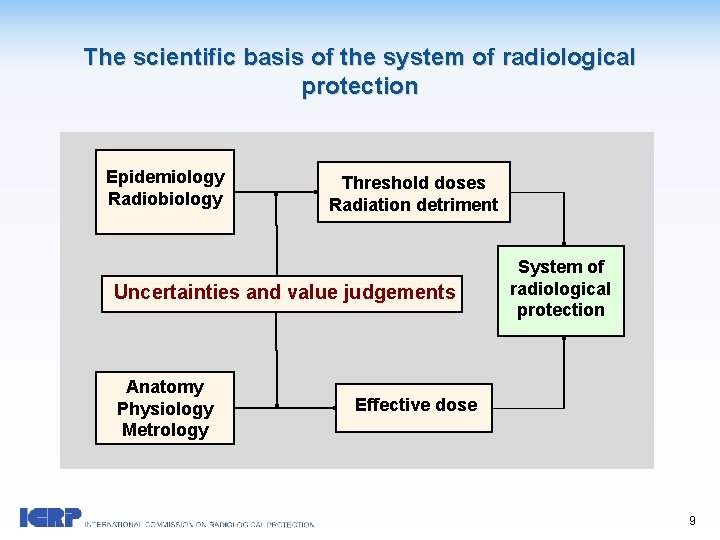 The scientific basis of the system of radiological protection

Epidemiology
Radiobiology

Threshold doses
Radiation detriment

Uncertainties and value judgements

System of
radiological
protection

Anatomy
Physiology
Metrology

Effective dose

ICRP INTERNATIONAL COMMISSION ON RADIOLOGICAL PROTECTION

9